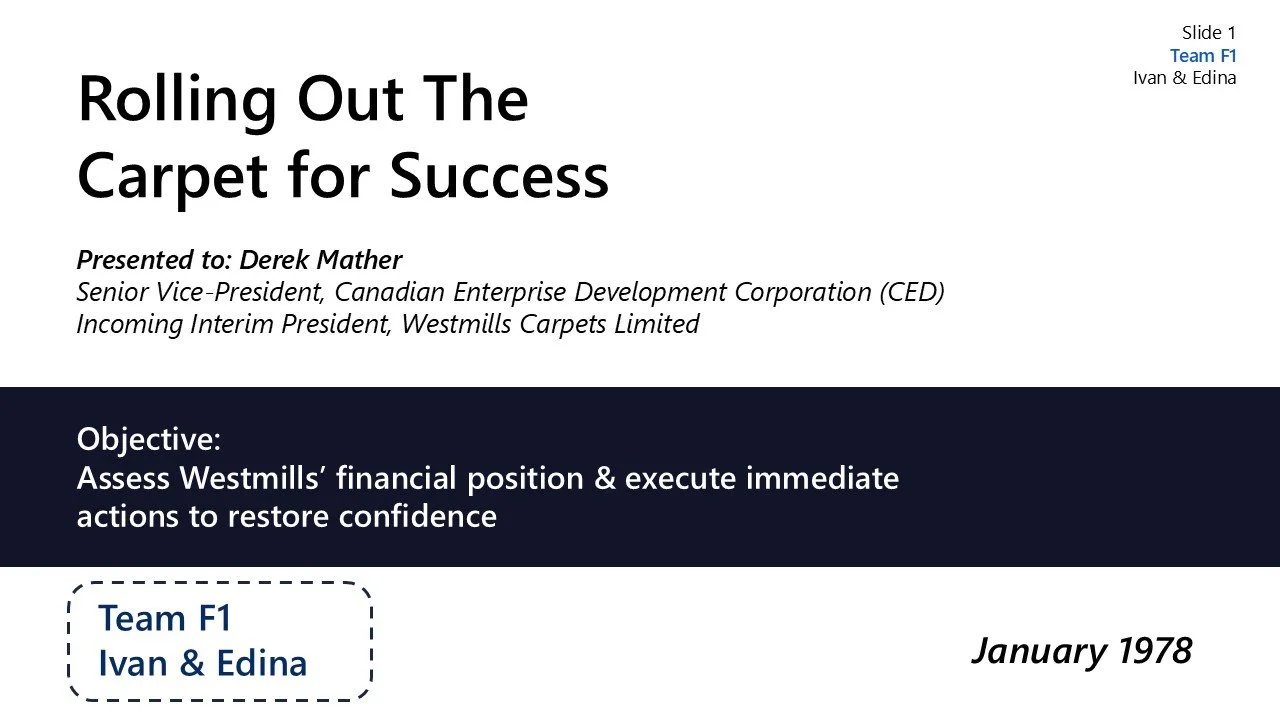 Slide 1
Team F1
Ivan & Edina

Rolling Out The Carpet for Success

Presented to: Derek Mather
Senior Vice-President, Canadian Enterprise Development Corporation (CED)
Incoming Interim President, Westmills Carpets Limited

Objective:
Assess Westmills' financial position & execute immediate actions to restore confidence

Team F1
Ivan & Edina

January 1978